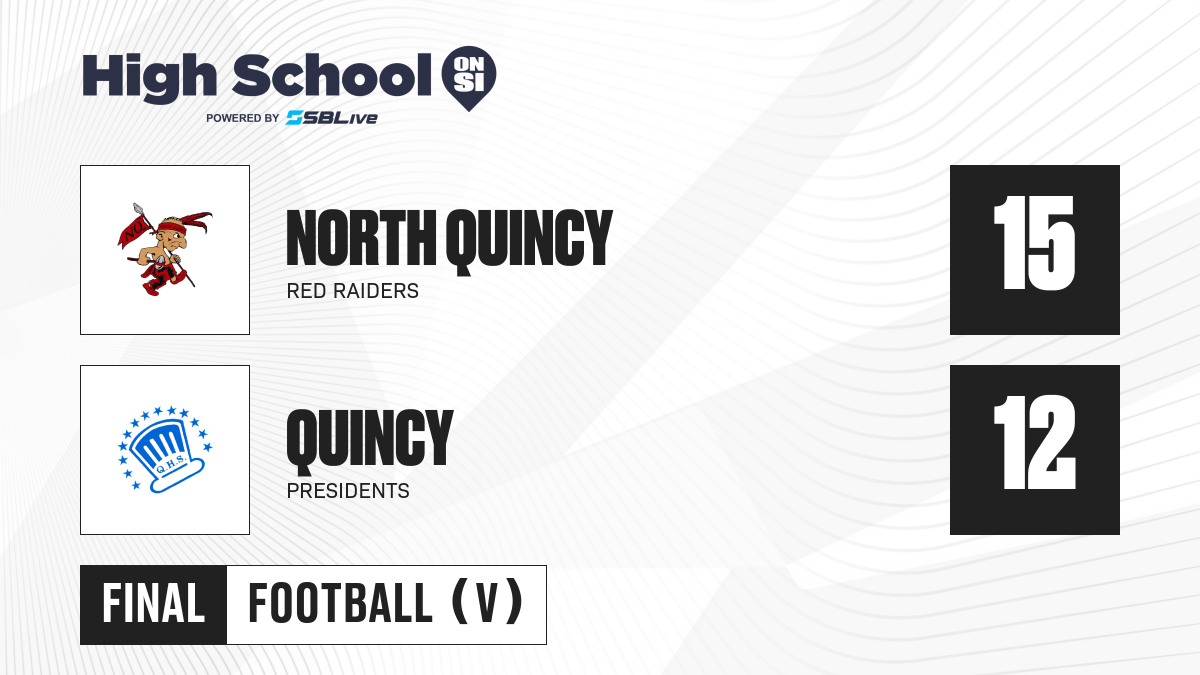 High School ON SI
POWERED BY SBLive

NORTH QUINCY
RED RAIDERS
15

Q.H.S.
QUINCY
PRESIDENTS
12

FINAL FOOTBALL (V)